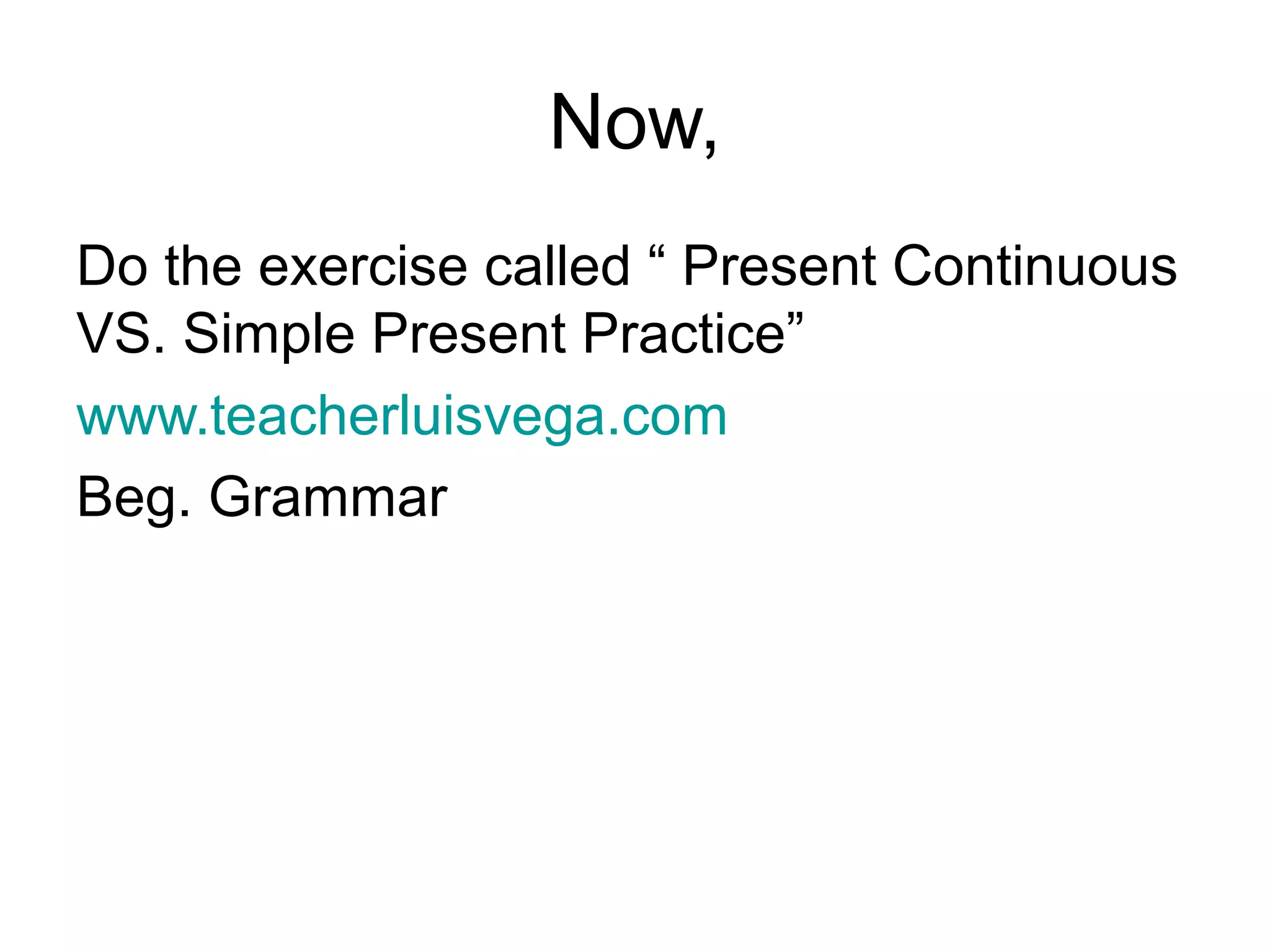 Now,

Do the exercise called “ Present Continuous VS. Simple Present Practice”

www.teacherluisvega.com

Beg. Grammar